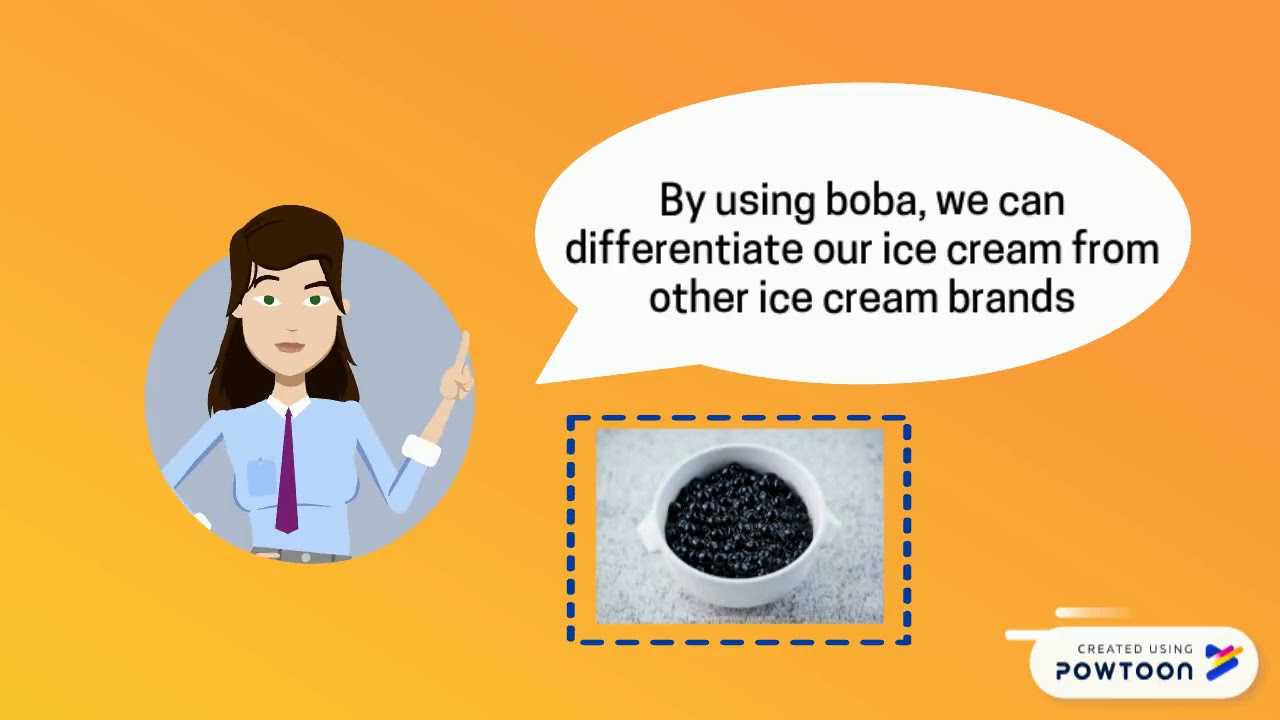 By using boba, we can differentiate our ice cream from other ice cream brands

CREATED USING
POWTOON